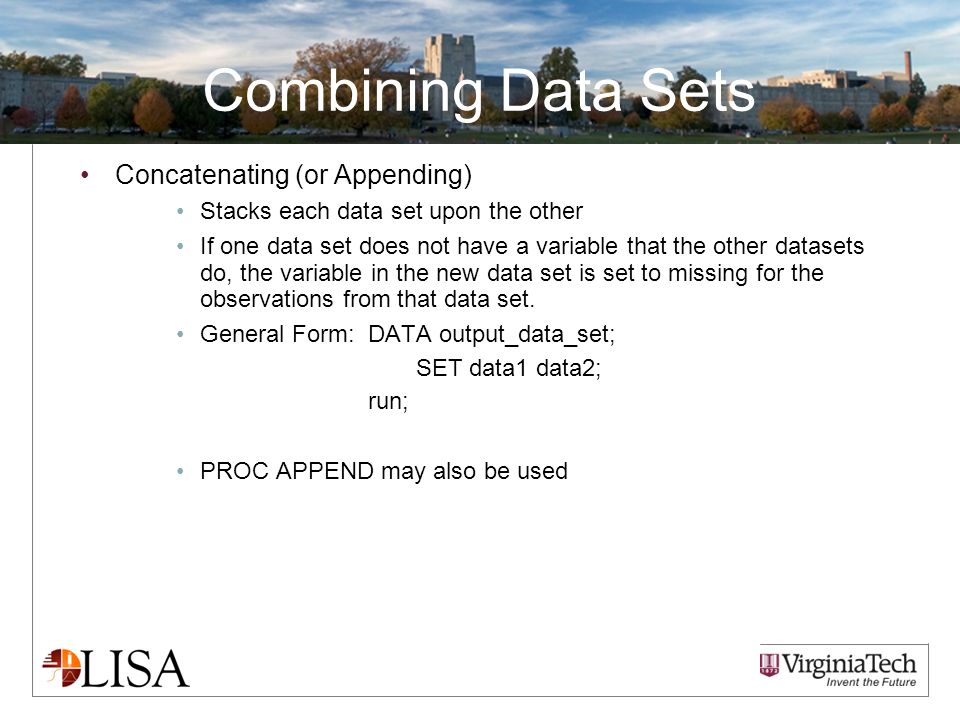 Combining Data Sets

• Concatenating (or Appending)
  • Stacks each data set upon the other
  • If one data set does not have a variable that the other datasets do, the variable in the new data set is set to missing for the observations from that data set.
  • General Form: DATA output_data_set;
    SET data1 data2;
    run;

  • PROC APPEND may also be used

LISA

VirginiaTech
Invent the Future